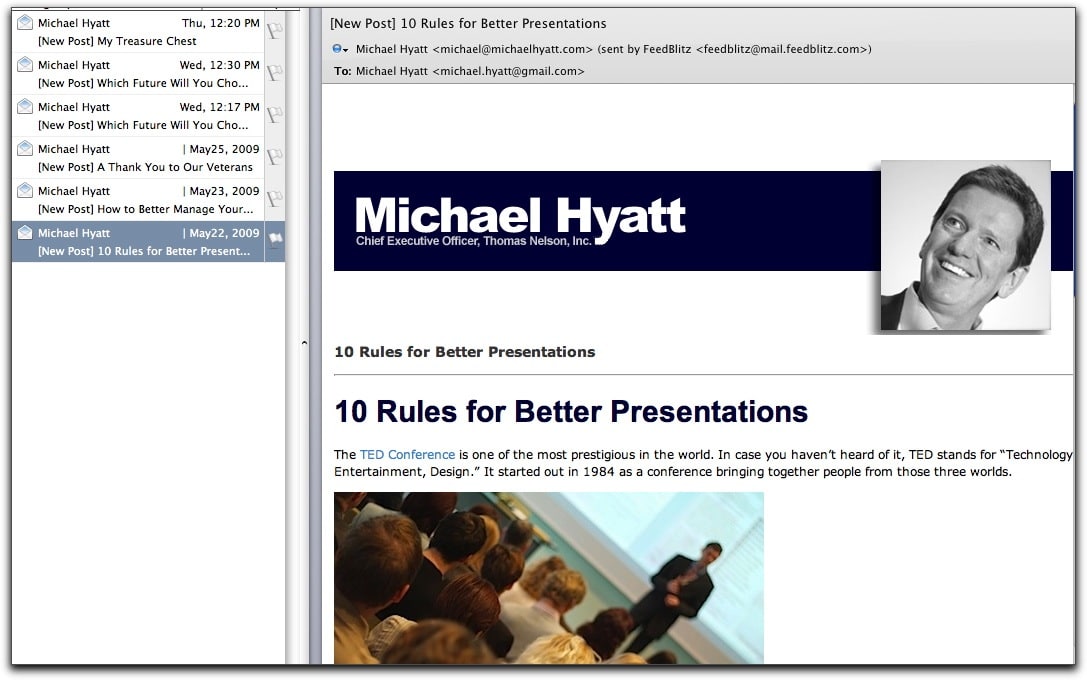 Michael Hyatt Thu, 12:20 PM
[New Post] My Treasure Chest

Michael Hyatt Wed, 12:30 PM
[New Post] Which Future Will You Cho...

Michael Hyatt Wed, 12:17 PM
[New Post] Which Future Will You Cho...

Michael Hyatt | May25, 2009
[New Post] A Thank You to Our Veterans

Michael Hyatt | May23, 2009
[New Post] How to Better Manage Your...

Michael Hyatt | May22, 2009
[New Post] 10 Rules for Better Present...

[New Post] 10 Rules for Better Presentations

Michael Hyatt <michael@michaelhyatt.com> (sent by FeedBlitz <feedblitz@mail.feedblitz.com>)

To: Michael Hyatt <michael.hyatt@gmail.com>

Michael Hyatt
Chief Executive Officer, Thomas Nelson, Inc.

10 Rules for Better Presentations

10 Rules for Better Presentations

The TED Conference is one of the most prestigious in the world. In case you haven't heard of it, TED stands for "Technology Entertainment, Design." It started out in 1984 as a conference bringing together people from those three worlds.